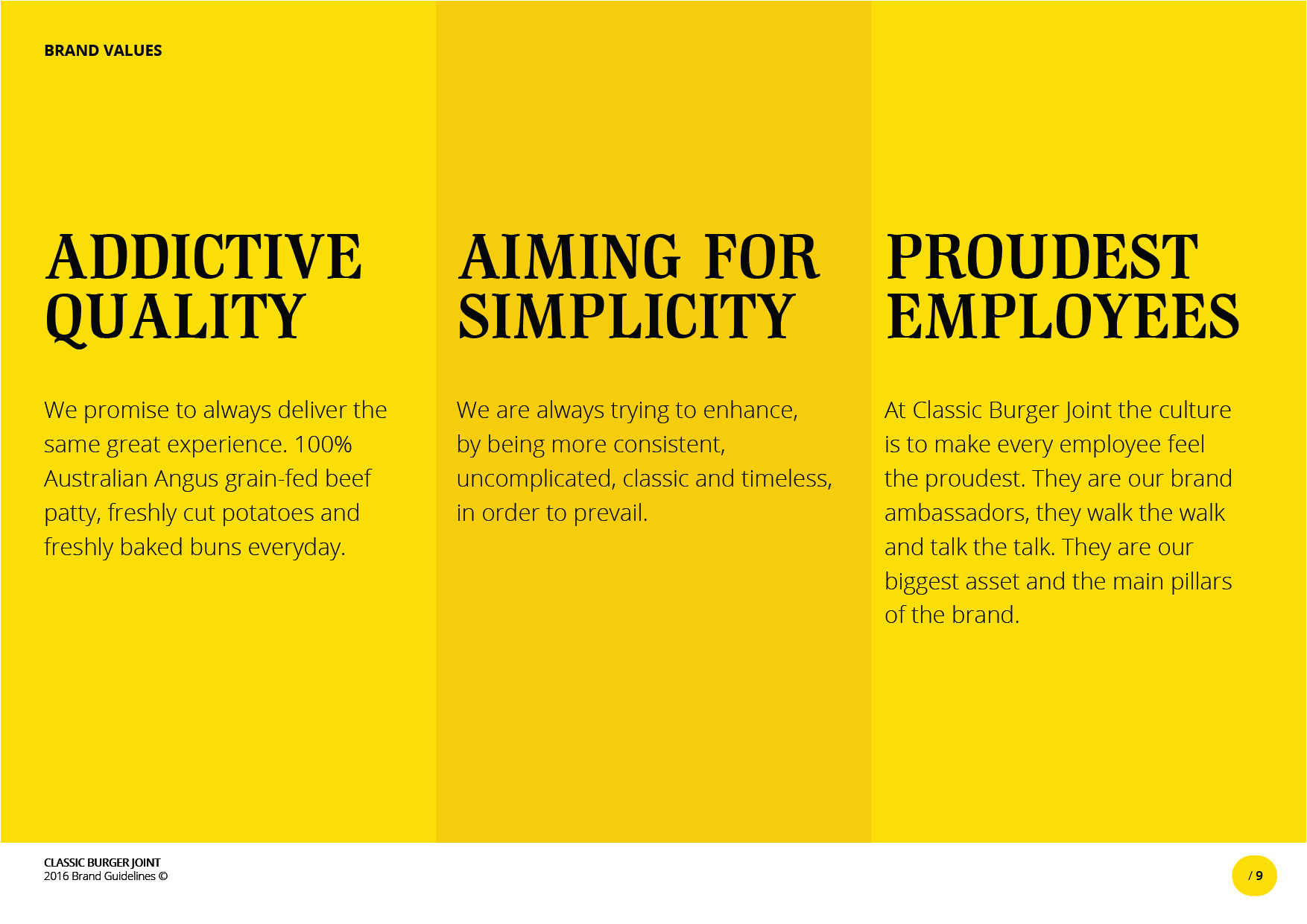 BRAND VALUES

ADDICTIVE QUALITY

We promise to always deliver the same great experience. 100% Australian Angus grain-fed beef patty, freshly cut potatoes and freshly baked buns everyday.

AIMING FOR SIMPLICITY

We are always trying to enhance, by being more consistent, uncomplicated, classic and timeless, in order to prevail.

PROUDEST EMPLOYEES

At Classic Burger Joint the culture is to make every employee feel the proudest. They are our brand ambassadors, they walk the walk and talk the talk. They are our biggest asset and the main pillars of the brand.

CLASSIC BURGER JOINT
2016 Brand Guidelines ©

/ 9